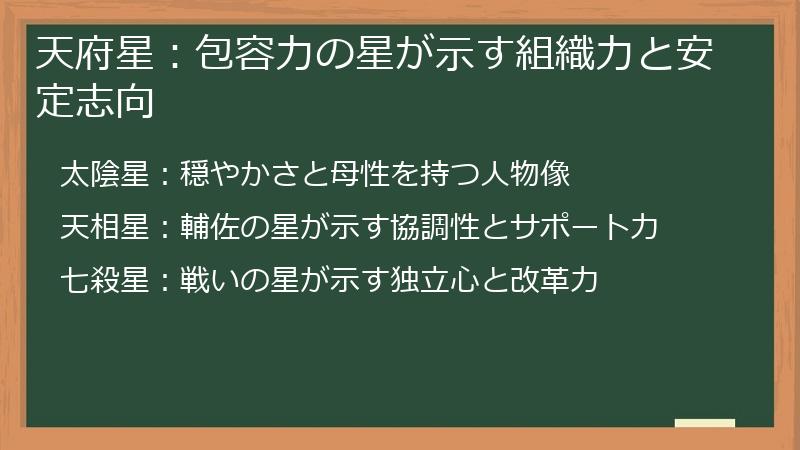 天府星：包容力の星が示す組織力と安定志向

太陰星：穏やかさと母性を持つ人物像

天相星：輔佐の星が示す協調性とサポート力

七殺星：戦いの星が示す独立心と改革力